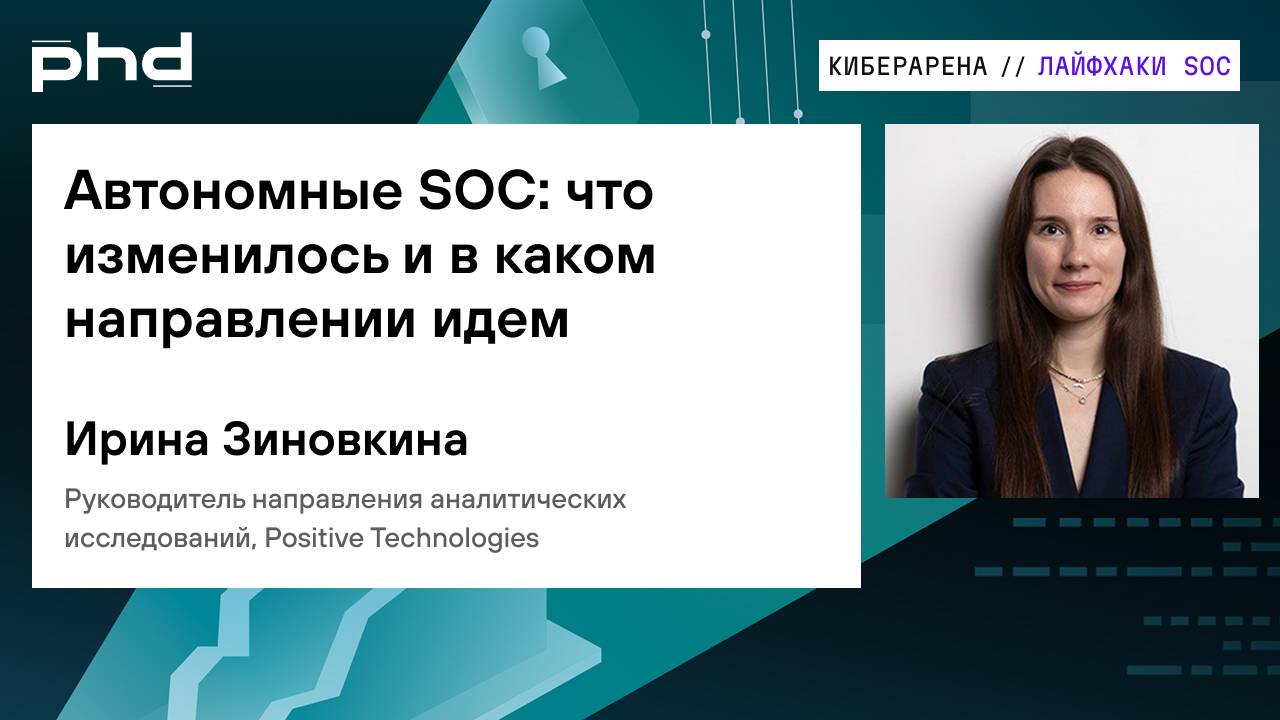 phd

КИБЕРАРЕНА // ЛАЙФХАКИ SOC

Автономные SOC: что изменилось и в каком направлении идем

Ирина Зиновкина

Руководитель направления аналитических исследований, Positive Technologies